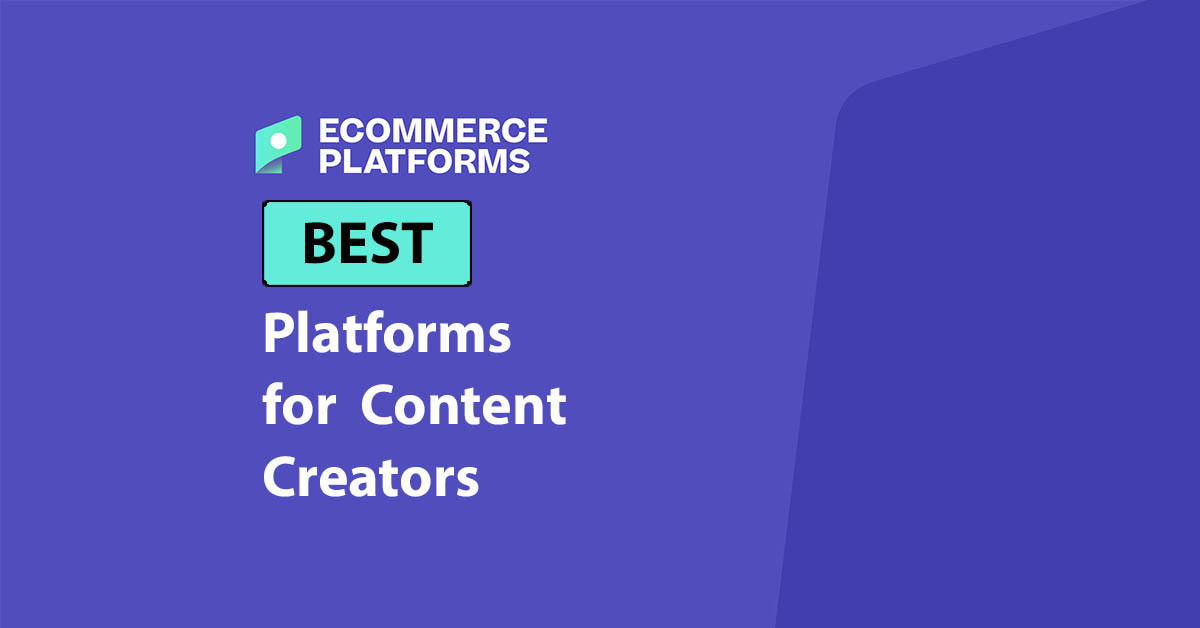 ECOMMERCE PLATFORMS

BEST

Platforms for Content Creators